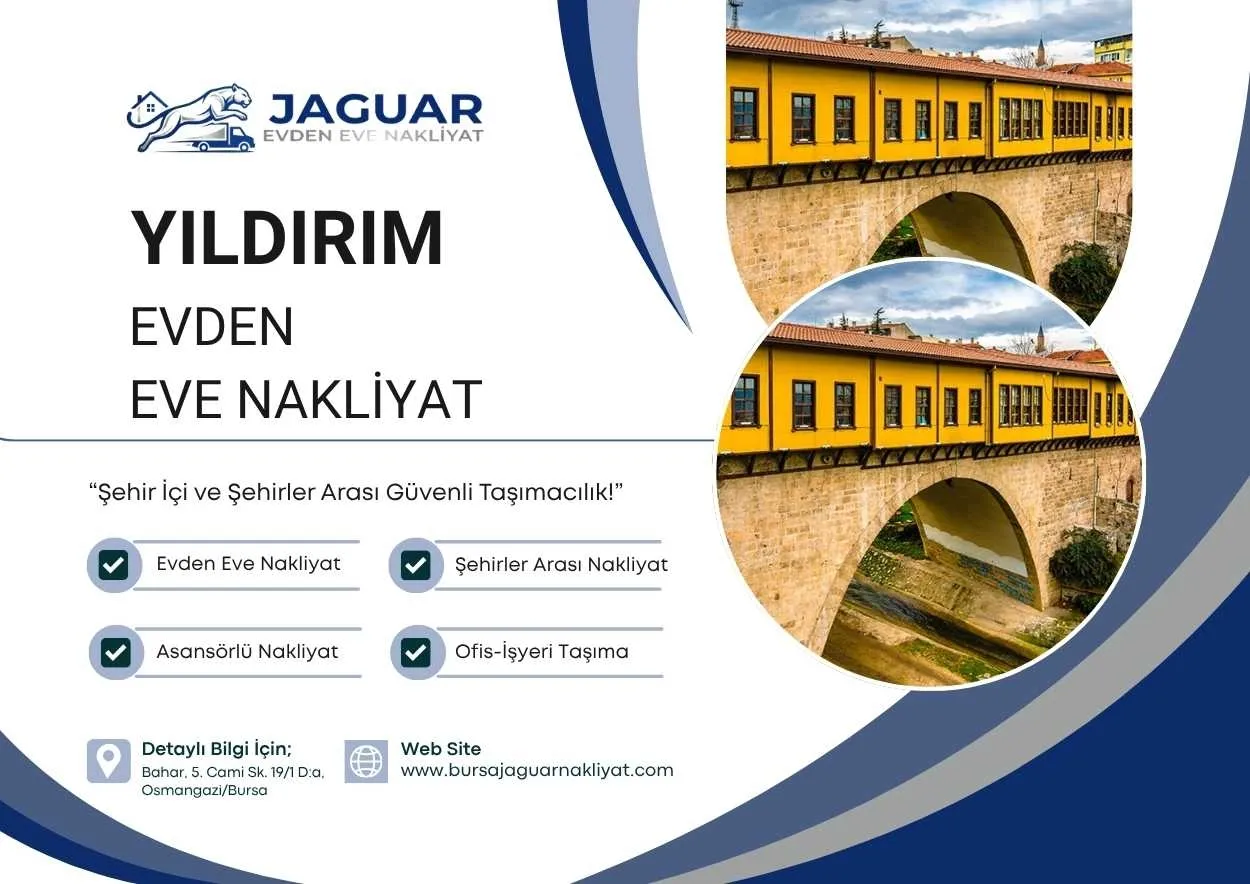 JAGUAR
EVDEN EVE NAKLİYAT

YILDIRIM
EVDEN
EVE NAKLİYAT

“Şehir İçi ve Şehirler Arası Güvenli Taşımacılık!”

Evden Eve Nakliyat
Şehirler Arası Nakliyat
Asansörlü Nakliyat
Ofis-İşyeri Taşıma

Detaylı Bilgi İçin;
Bahar, 5. Cami Sk. 19/1 D:a, Osmangazi/Bursa

Web Site
www.bursajaguarnakliyat.com